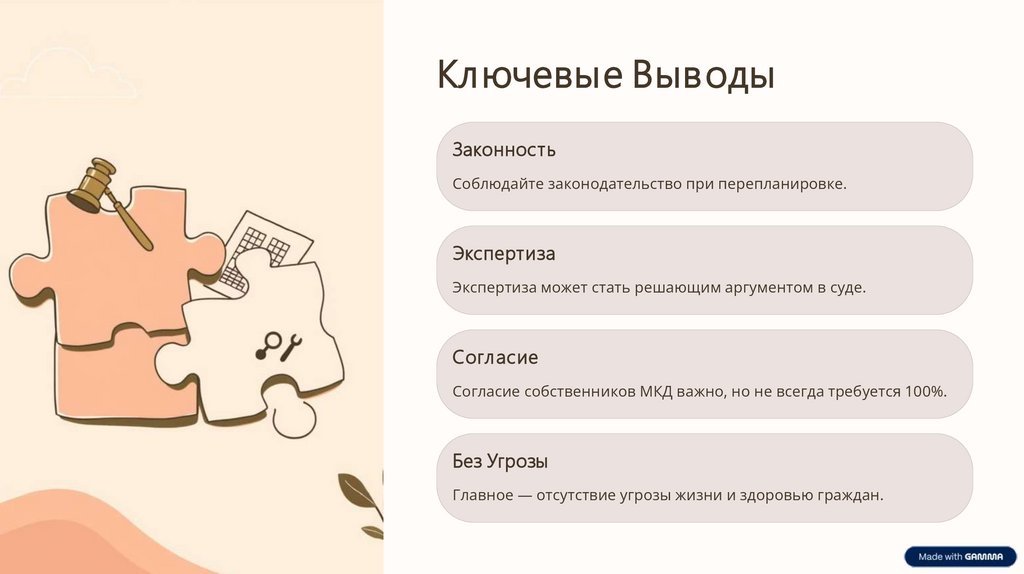 Ключевые Выводы

Законность

Соблюдайте законодательство при перепланировке.

Экспертиза

Экспертиза может стать решающим аргументом в суде.

Согласие

Согласие собственников МКД важно, но не всегда требуется 100%.

Без Угрозы

Главное — отсутствие угрозы жизни и здоровью граждан.

Made with GAMMA